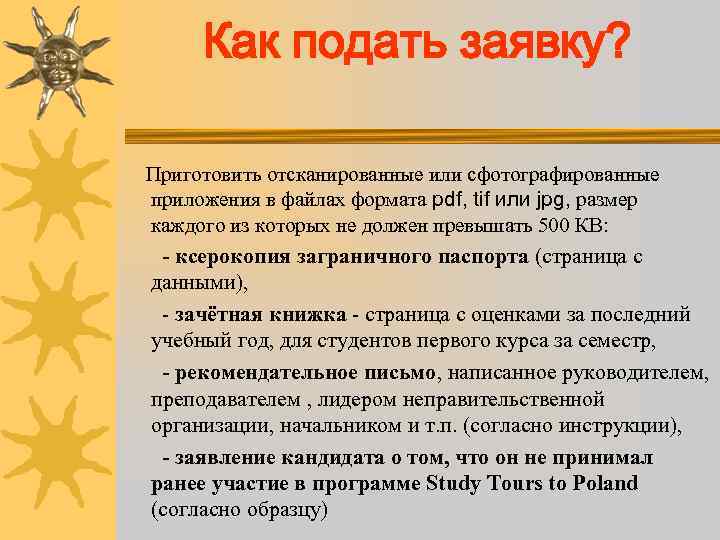 Как подать заявку?

Приготовить отсканированные или сфотографированные приложения в файлах формата pdf, tif или jpg, размер каждого из которых не должен превышать 500 КВ:

- ксерокопия заграничного паспорта (страница с данными),

- зачётная книжка - страница с оценками за последний учебный год, для студентов первого курса за семестр,

- рекомендательное письмо, написанное руководителем, преподавателем , лидером неправительственной организации, начальником и т.п. (согласно инструкции),

- заявление кандидата о том, что он не принимал ранее участие в программе Study Tours to Poland (согласно образцу)